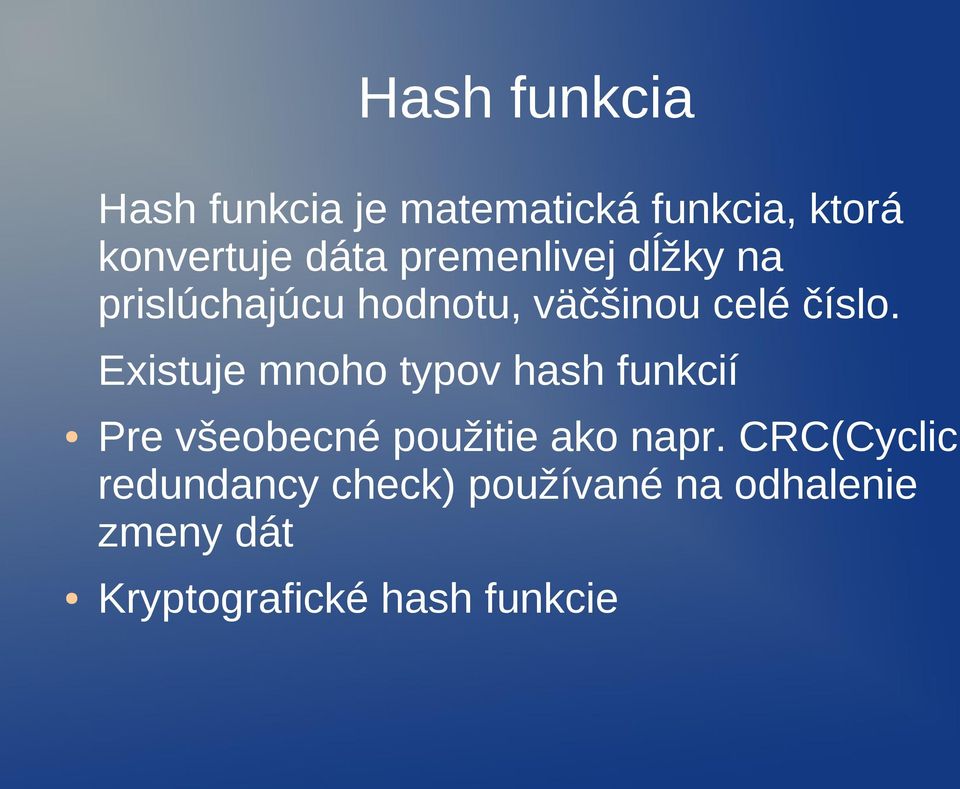 Hash funkcia

Hash funkcia je matematická funkcia, ktorá konvertuje dáta premenlivej dĺžky na prislúchajúcu hodnotu, väčšinou celé číslo.

Existuje mnoho typov hash funkcií

• Pre všeobecné použitie ako napr. CRC(Cyclic redundancy check) používané na odhalenie zmeny dát

• Kryptografické hash funkcie